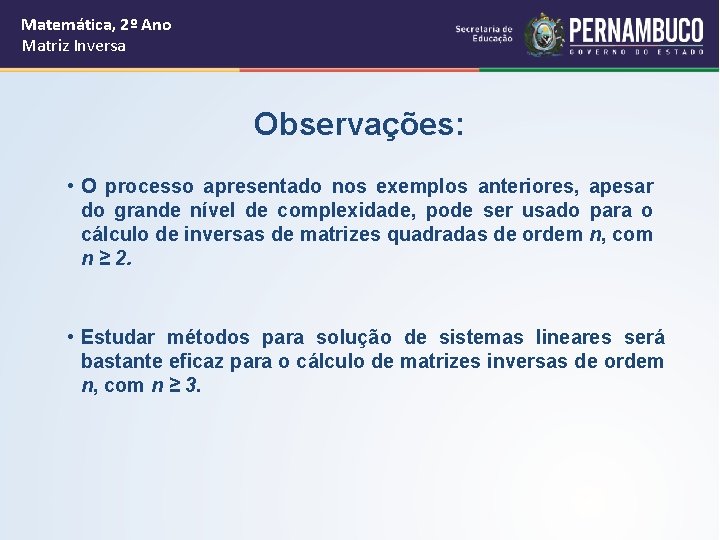 Matemática, 2º Ano
Matriz Inversa

Secretaria de Educação

PERNAMBUCO
GOVERNO DO ESTADO

Observações:

• O processo apresentado nos exemplos anteriores, apesar do grande nível de complexidade, pode ser usado para o cálculo de inversas de matrizes quadradas de ordem $n$, com $n \geq 2$.

• Estudar métodos para solução de sistemas lineares será bastante eficaz para o cálculo de matrizes inversas de ordem $n$, com $n \geq 3$.